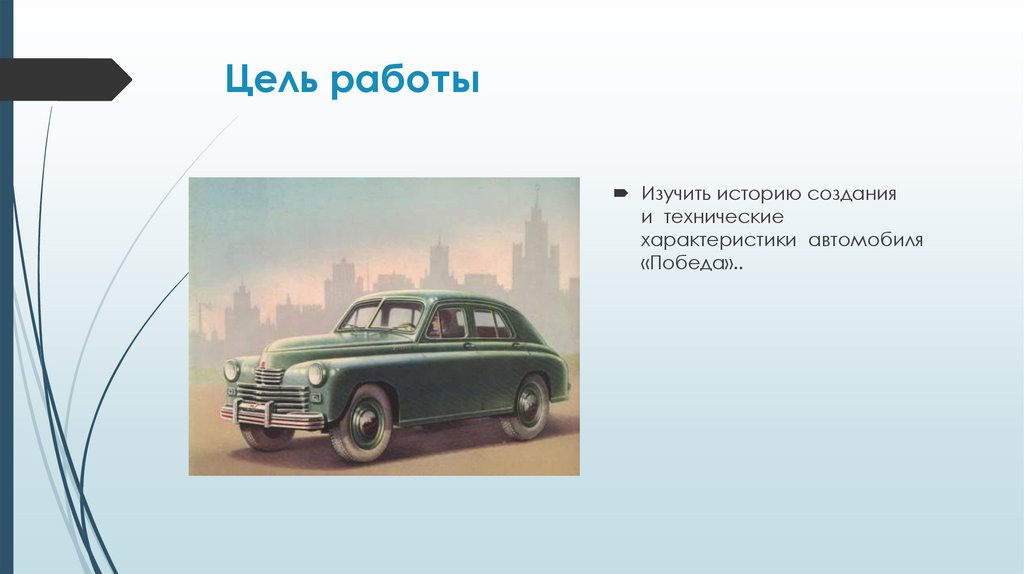 Цель работы

Изучить историю создания и технические характеристики автомобиля «Победа»..